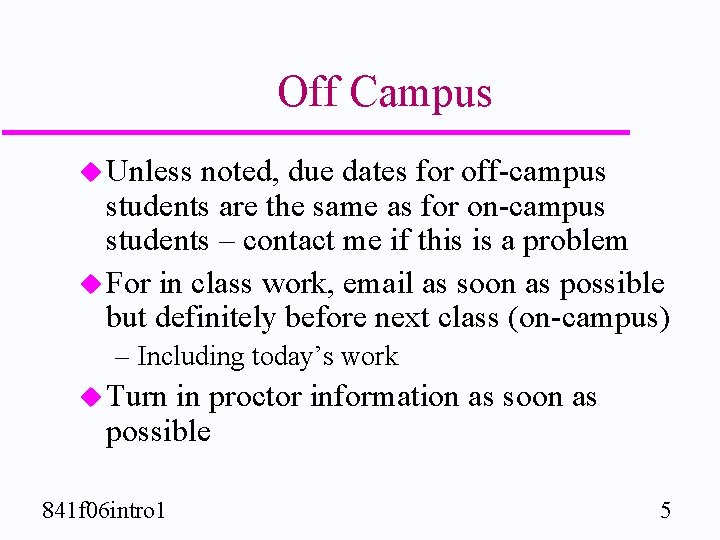 Off Campus

Unless noted, due dates for off-campus students are the same as for on-campus students – contact me if this is a problem

For in class work, email as soon as possible but definitely before next class (on-campus)

– Including today's work

Turn in proctor information as soon as possible

841f06intro1

5